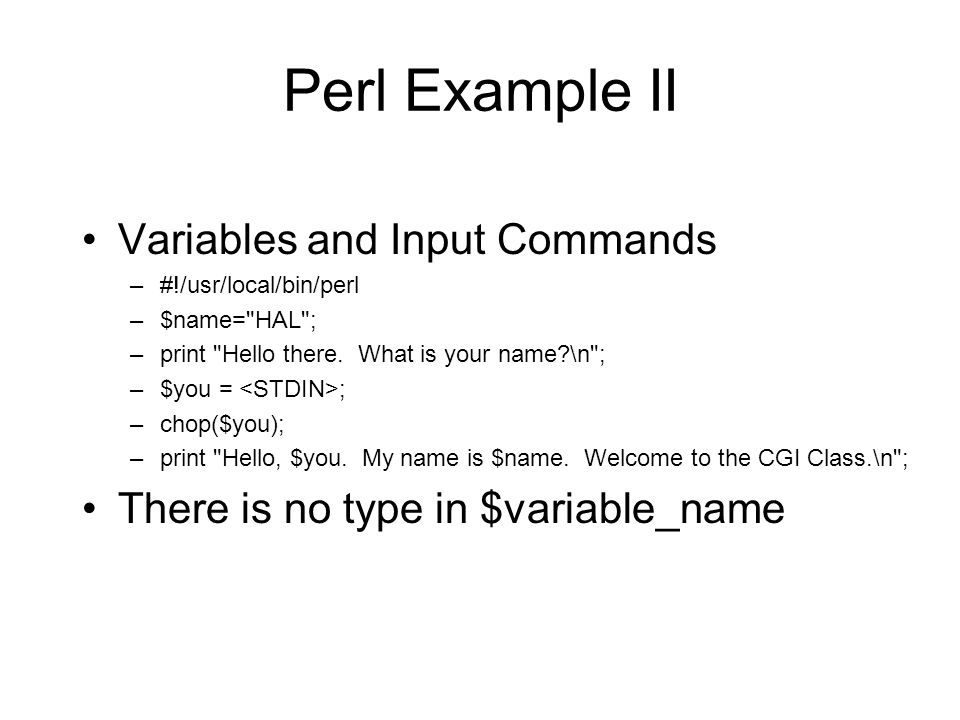 Perl Example II

• Variables and Input Commands
– #!/usr/local/bin/perl
– \$name="HAL";
– print "Hello there.  What is your name?\n";
– \$you = <STDIN>;
– chop(\$you);
– print "Hello, \$you.  My name is \$name.  Welcome to the CGI Class.\n";

• There is no type in \$variable_name